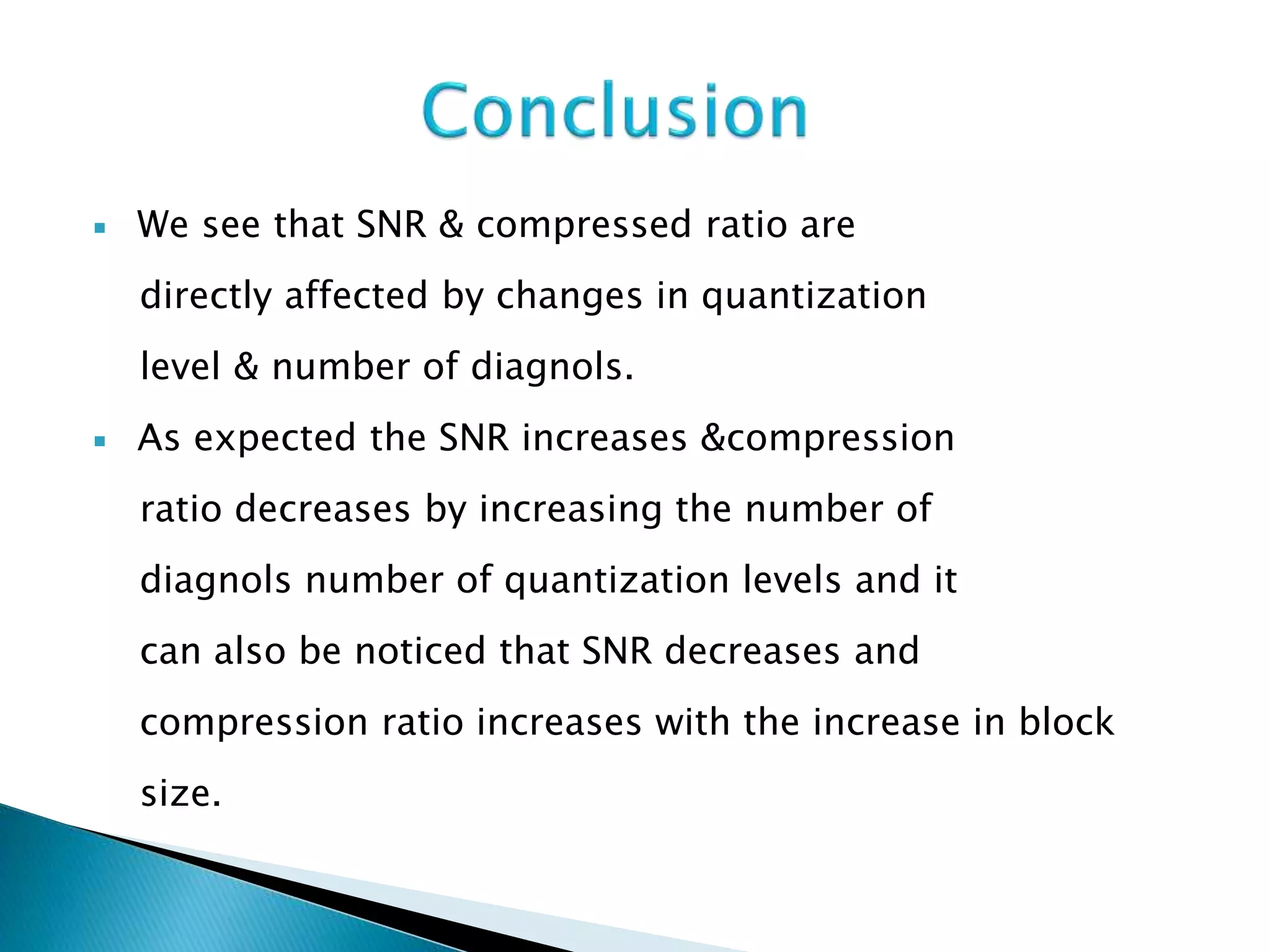 Conclusion

▪ We see that SNR & compressed ratio are directly affected by changes in quantization level & number of diagnols.

▪ As expected the SNR increases &compression ratio decreases by increasing the number of diagnols number of quantization levels and it can also be noticed that SNR decreases and compression ratio increases with the increase in block size.